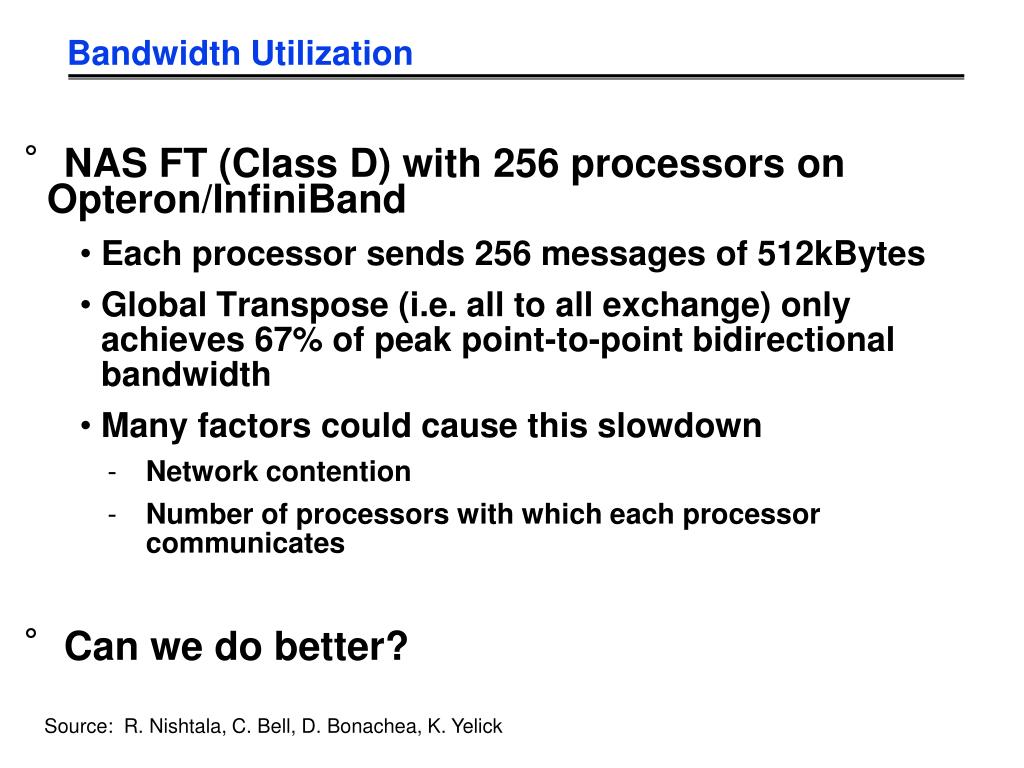 Bandwidth Utilization

° NAS FT (Class D) with 256 processors on Opteron/InfiniBand

• Each processor sends 256 messages of 512kBytes

• Global Transpose (i.e. all to all exchange) only achieves 67% of peak point-to-point bidirectional bandwidth

• Many factors could cause this slowdown

- Network contention

- Number of processors with which each processor communicates

° Can we do better?

Source: R. Nishtala, C. Bell, D. Bonachea, K. Yelick